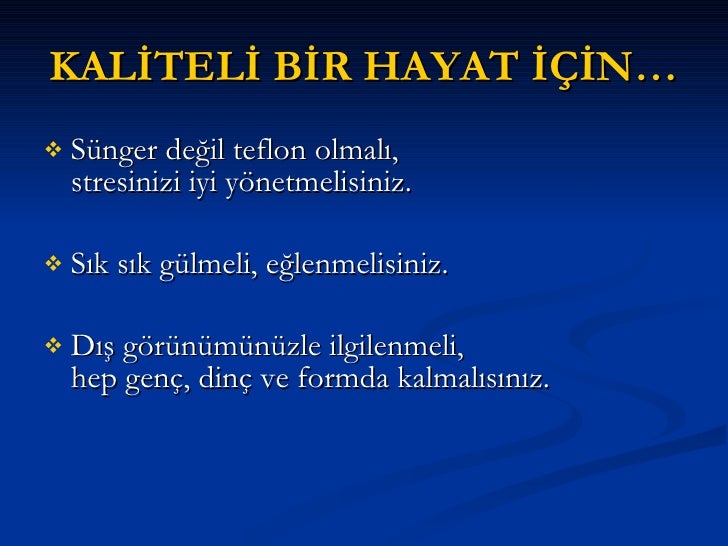 KALİTELİ BİR HAYAT İÇİN…

❖ Sünger değil teflon olmalı, stresinizi iyi yönetmelisiniz.

❖ Sık sık gülmeli, eğlenmelisiniz.

❖ Dış görünümünüzle ilgilenmeli, hep genç, dinç ve formda kalmalısınız.